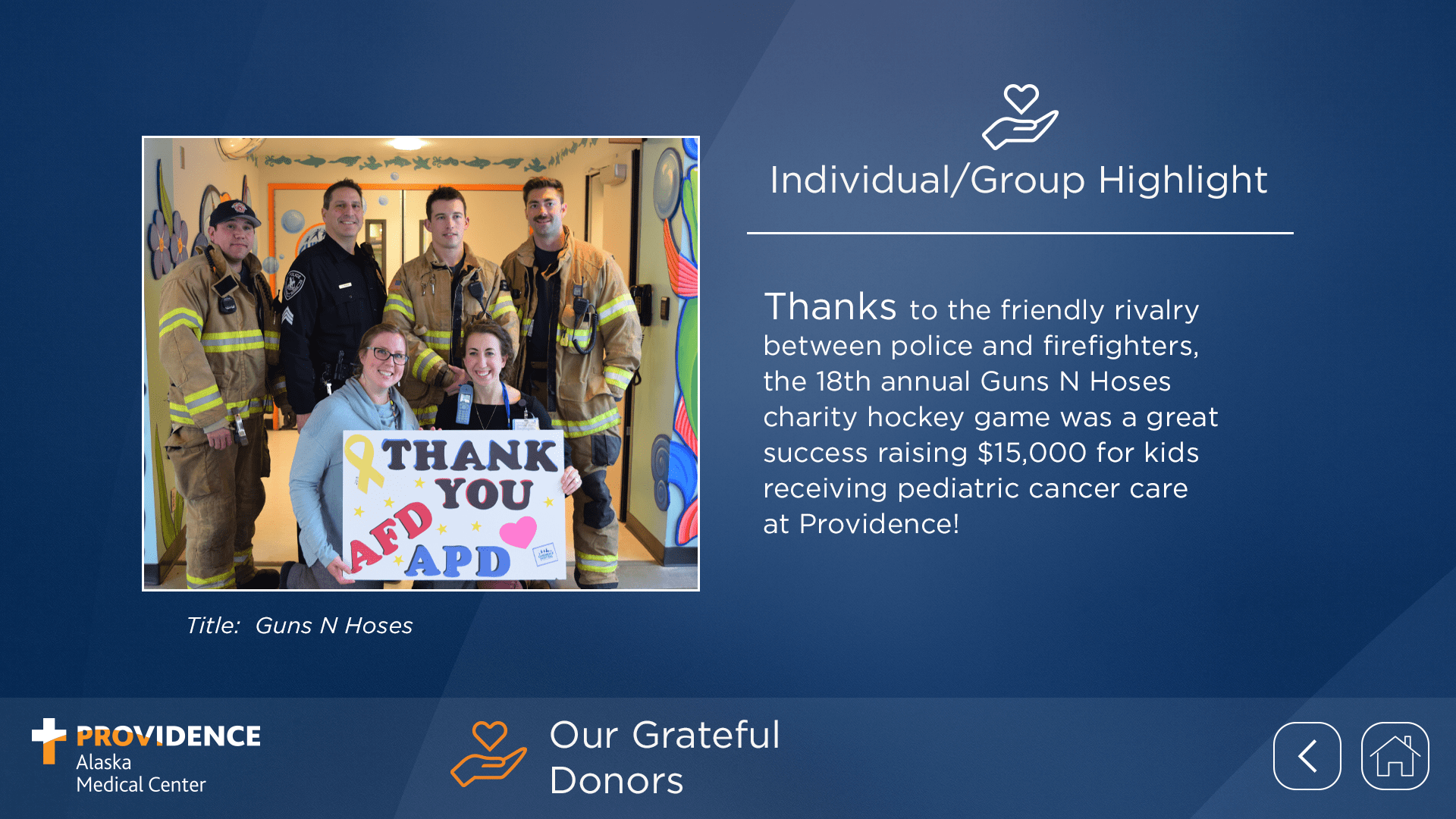 THANK YOU
AFD
APD

Title: Guns N Hoses

Individual/Group Highlight

Thanks to the friendly rivalry between police and firefighters, the 18th annual Guns N Hoses charity hockey game was a great success raising $15,000 for kids receiving pediatric cancer care at Providence!

PROVIDENCE
Alaska
Medical Center

Our Grateful Donors